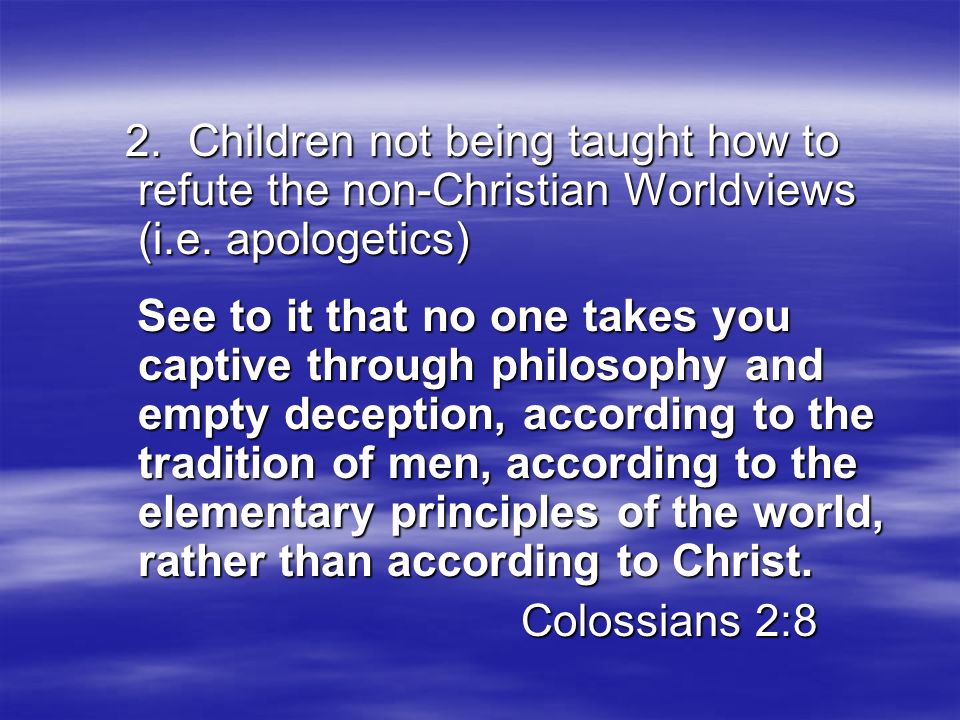 2. Children not being taught how to refute the non-Christian Worldviews (i.e. apologetics)

See to it that no one takes you captive through philosophy and empty deception, according to the tradition of men, according to the elementary principles of the world, rather than according to Christ.

Colossians 2:8